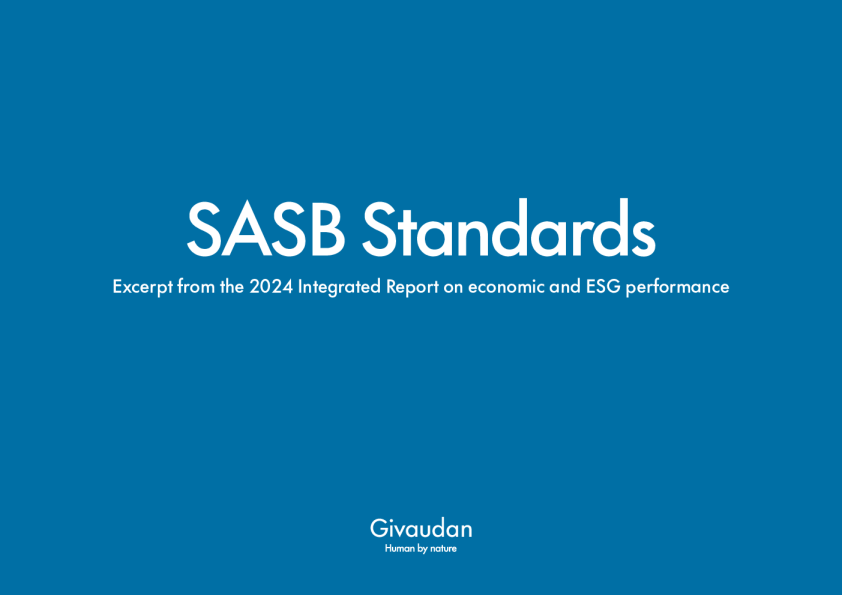 SASB Standards

Excerpt from the 2024 Integrated Report on economic and ESG performance

Givaudan
Human by nature